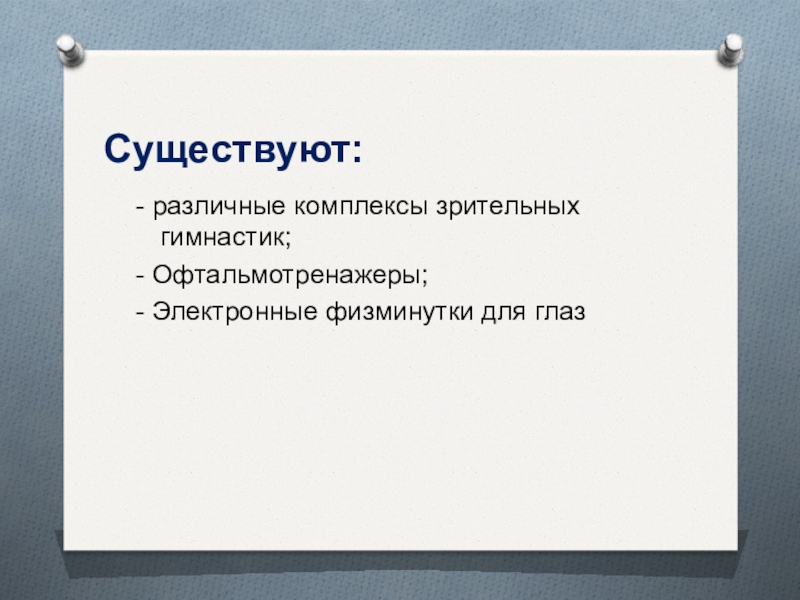 Существуют:

- различные комплексы зрительных гимнастик;

- Офтальмотренажеры;

- Электронные физминутки для глаз